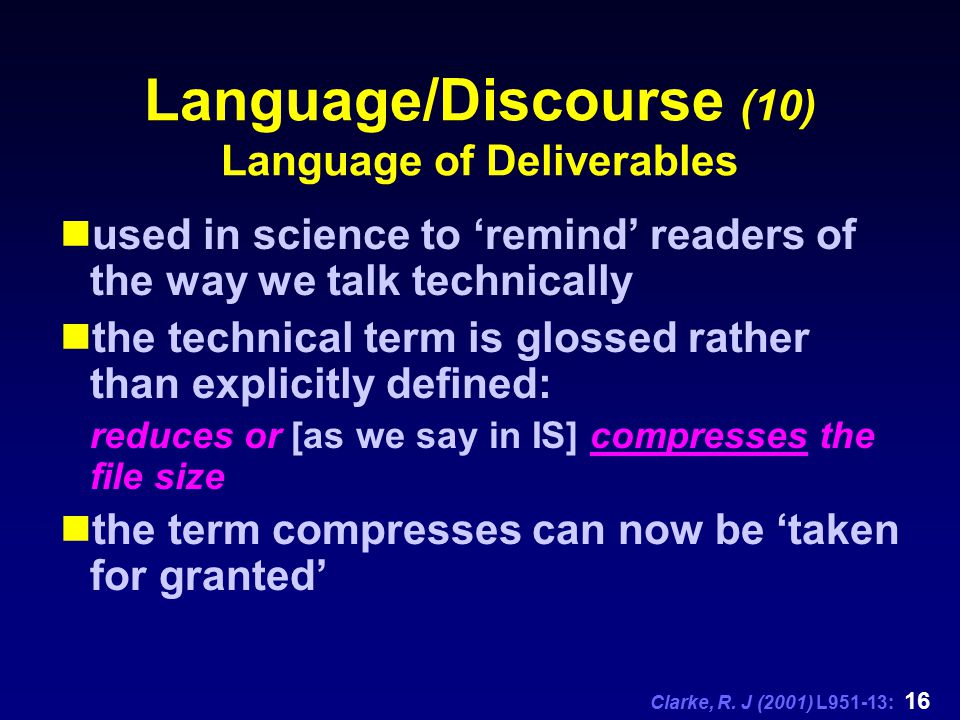 Language/Discourse (10)
Language of Deliverables

used in science to ‘remind’ readers of the way we talk technically

the technical term is glossed rather than explicitly defined:

reduces or [as we say in IS] compresses the file size

the term compresses can now be ‘taken for granted’

Clarke, R. J (2001) L951-13: 16